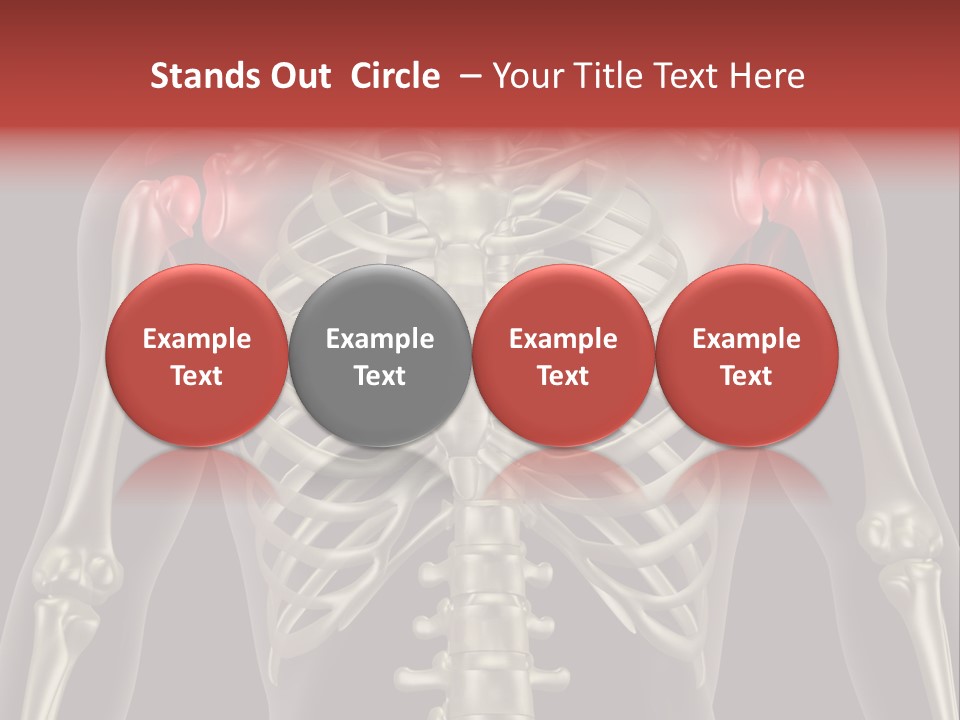 Stands Out Circle – Your Title Text Here

Example Text

Example Text

Example Text

Example Text